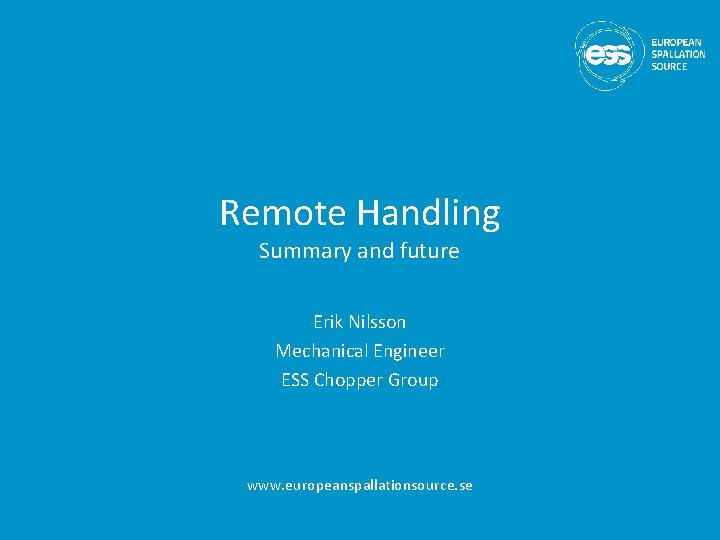 ess EUROPEAN SPALLATION SOURCE

Remote Handling

Summary and future

Erik Nilsson

Mechanical Engineer

ESS Chopper Group

www.europeanspallationsource.se